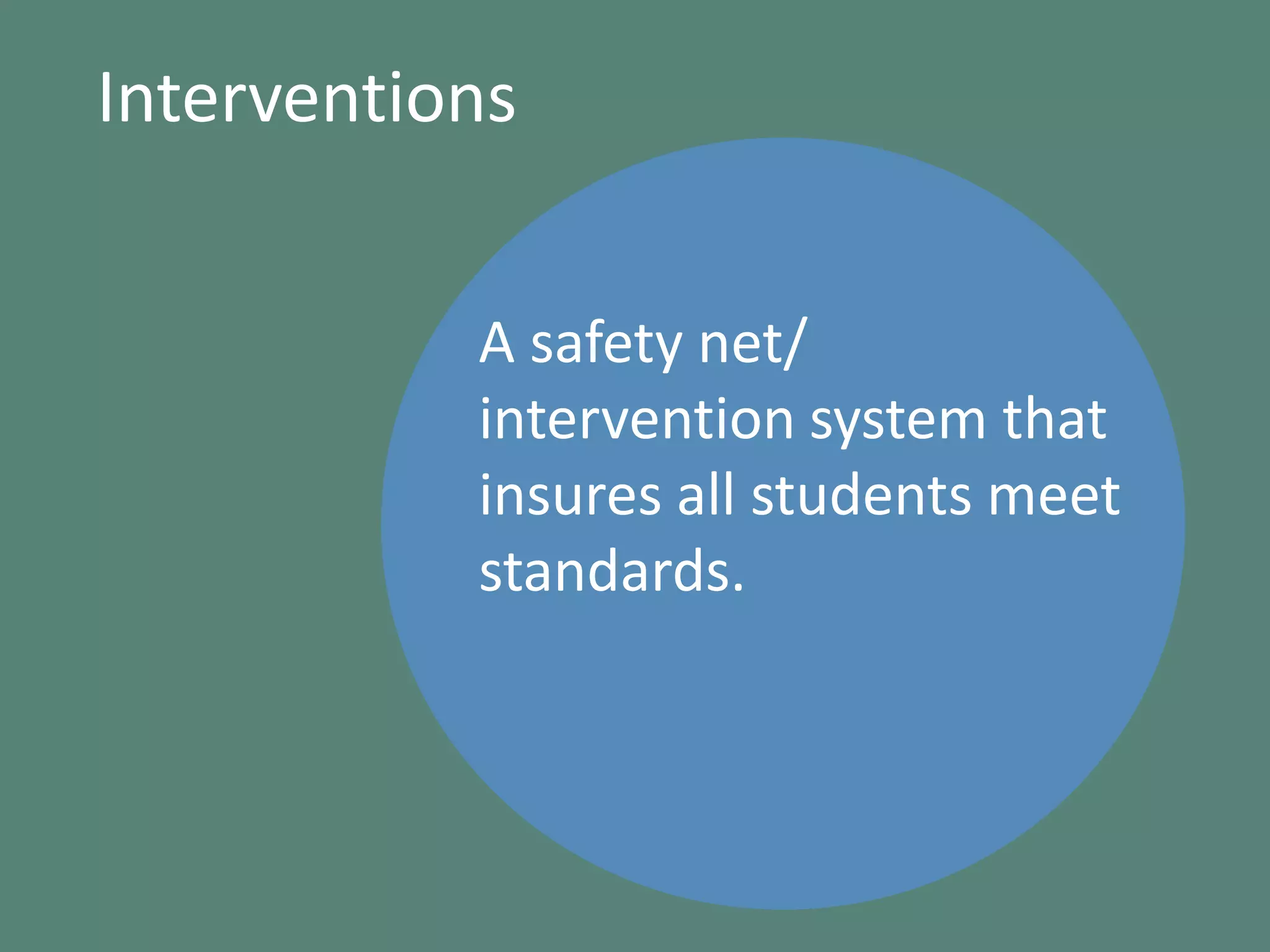 Interventions

A safety net/ intervention system that insures all students meet standards.